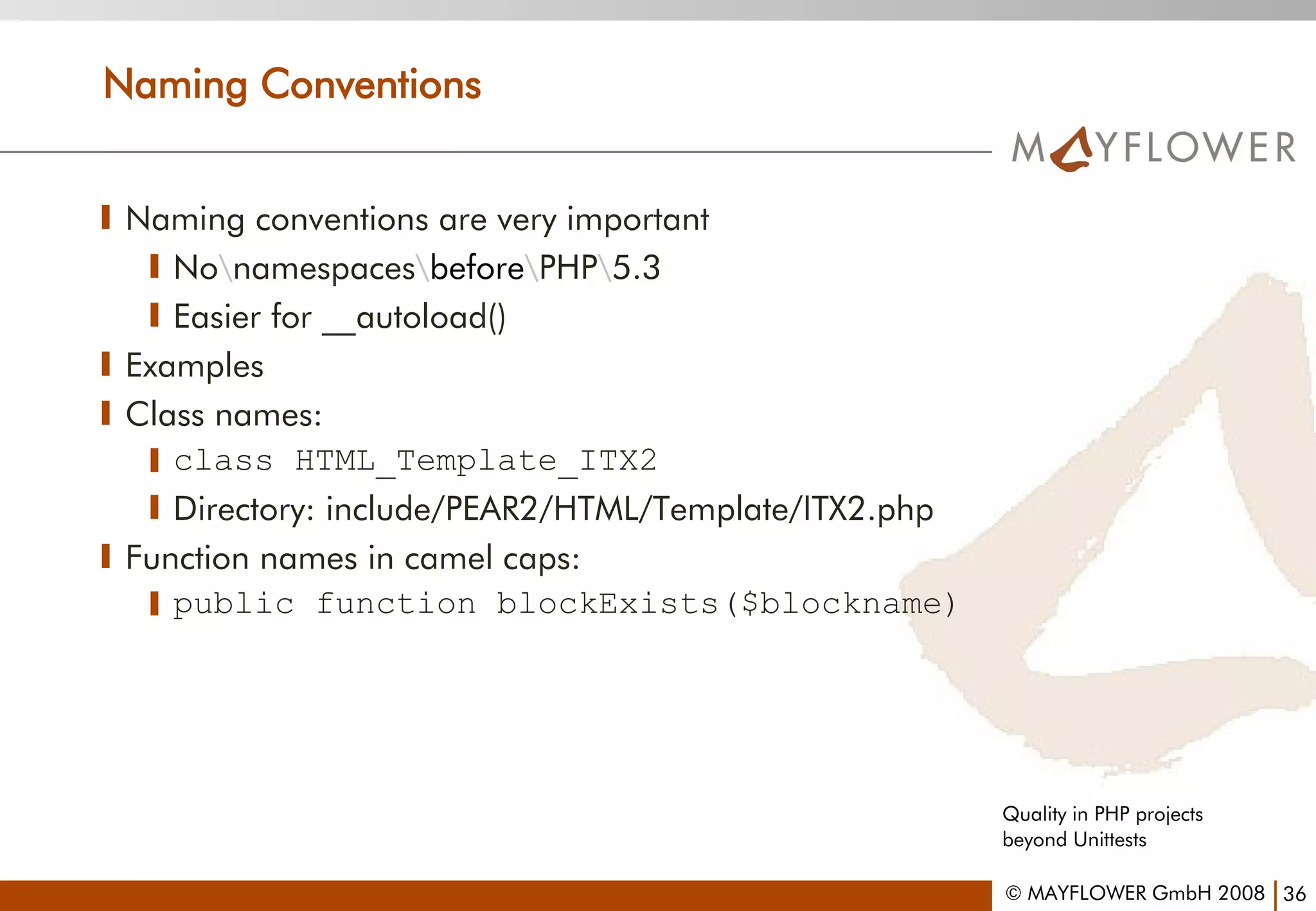 Naming Conventions

MAYFLOWER

Naming conventions are very important

No\namespaces\before\PHP\5.3

Easier for __autoload()

Examples

Class names:

class HTML_Template_ITX2

Directory: include/PEAR2/HTML/Template/ITX2.php

Function names in camel caps:

public function blockExists($blockname)

Quality in PHP projects beyond Unittests

© MAYFLOWER GmbH 2008 | 36